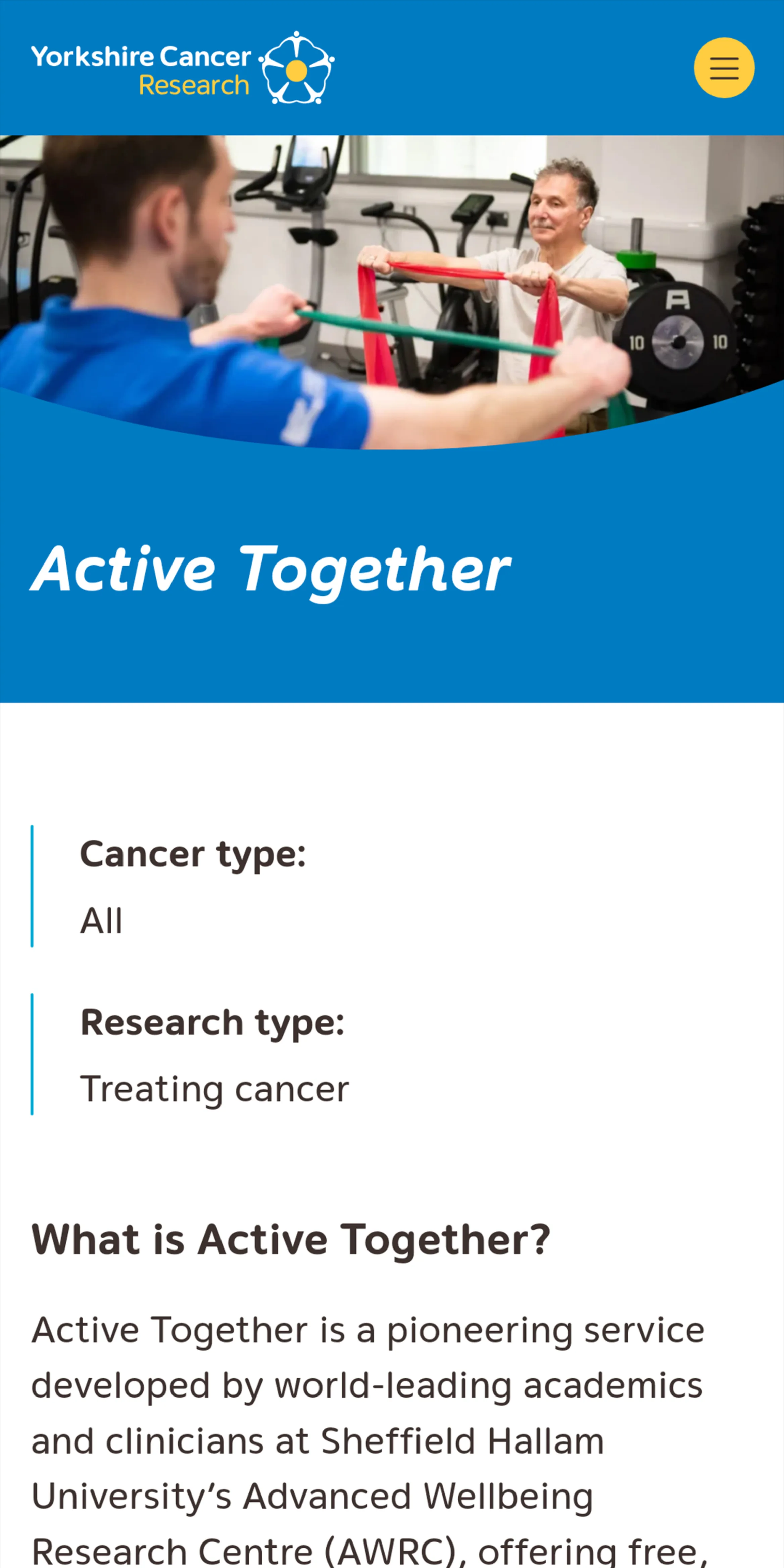 Yorkshire Cancer Research

10 10

Active Together

Cancer type:

All

Research type:

Treating cancer

What is Active Together?

Active Together is a pioneering service developed by world-leading academics and clinicians at Sheffield Hallam University's Advanced Wellbeing Research Centre (AWRC), offering free,